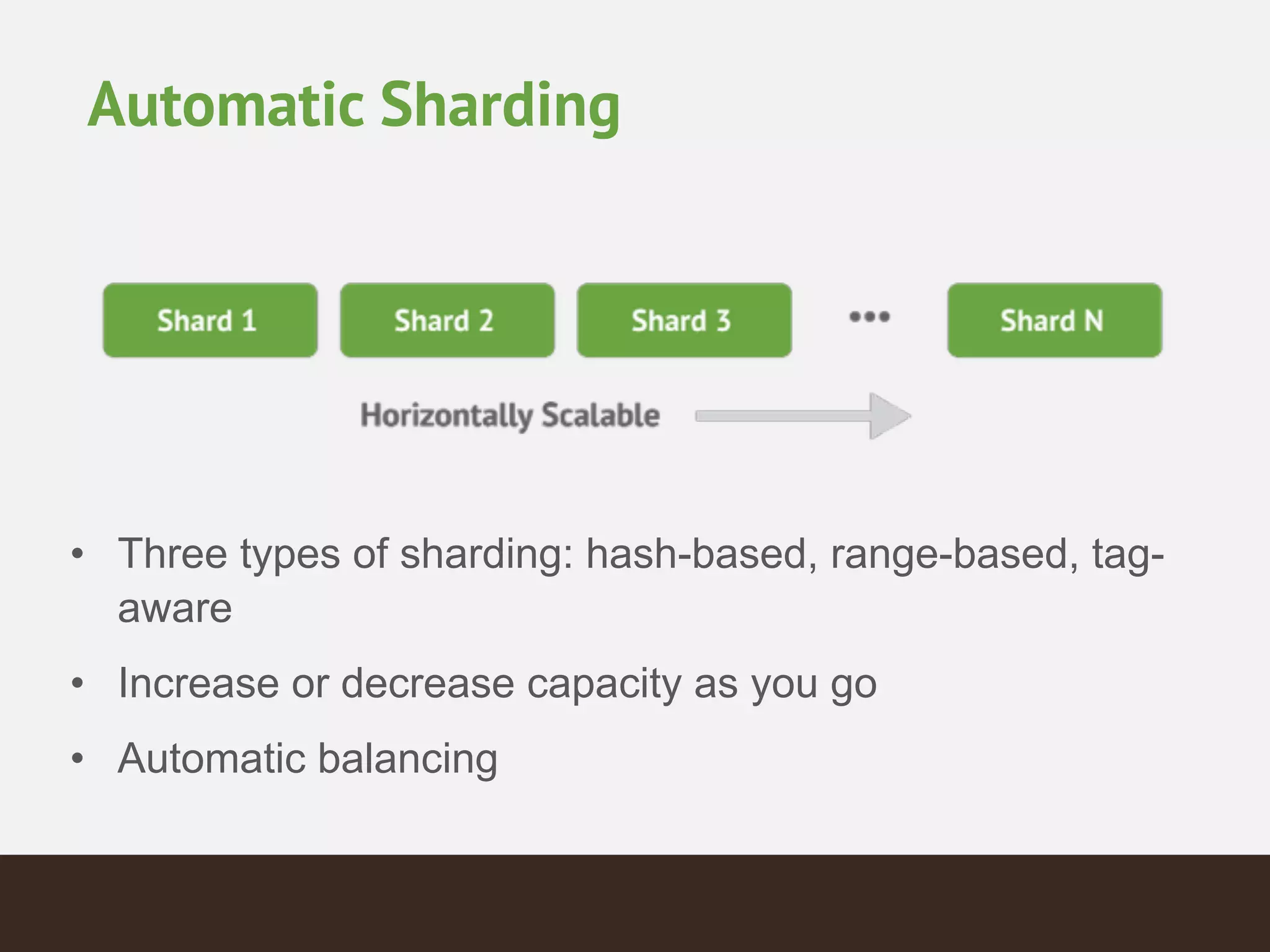 Automatic Sharding

Shard 1 Shard 2 Shard 3 ••• Shard N

Horizontally Scalable

• Three types of sharding: hash-based, range-based, tag-aware

• Increase or decrease capacity as you go

• Automatic balancing